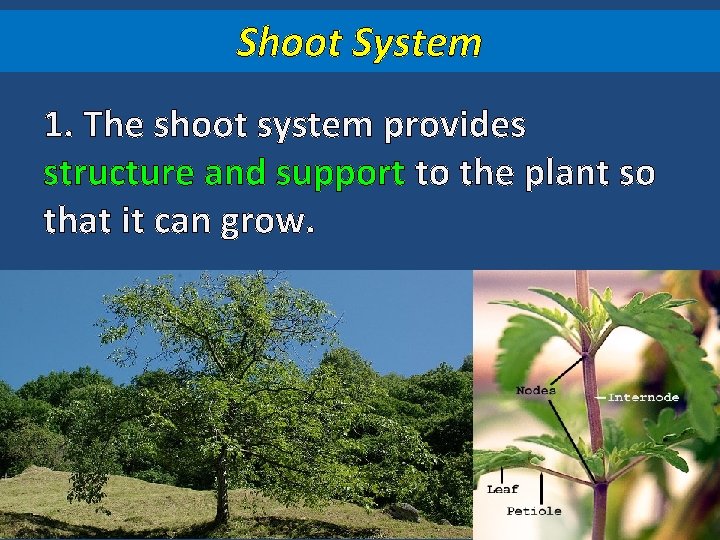 Shoot System

1. The shoot system provides structure and support to the plant so that it can grow.

Nodes
Internode
Leaf
Petiole